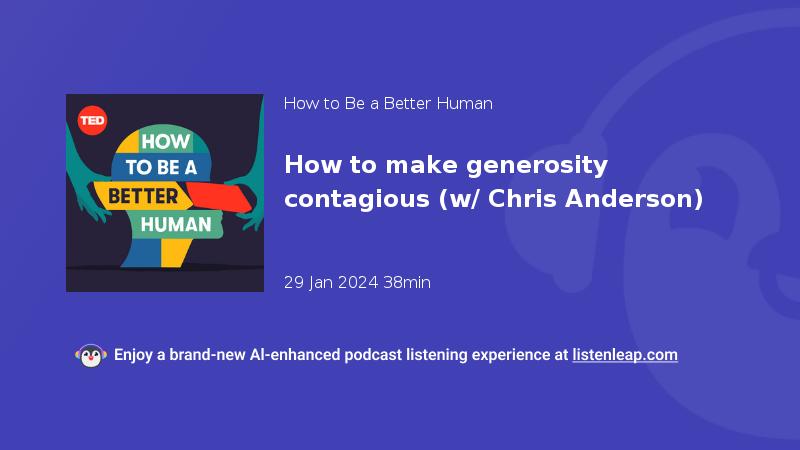 TED

HOW TO BE A BETTER HUMAN

How to Be a Better Human

How to make generosity contagious (w/ Chris Anderson)

29 Jan 2024 38min

Enjoy a brand-new AI-enhanced podcast listening experience at listenleap.com